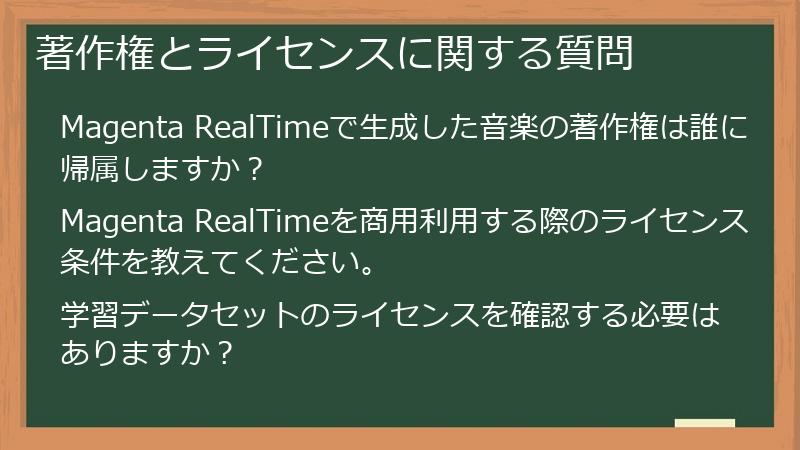 著作権とライセンスに関する質問

Magenta RealTimeで生成した音楽の著作権は誰に帰属しますか？

Magenta RealTimeを商用利用する際のライセンス条件を教えてください。

学習データセットのライセンスを確認する必要はありますか？